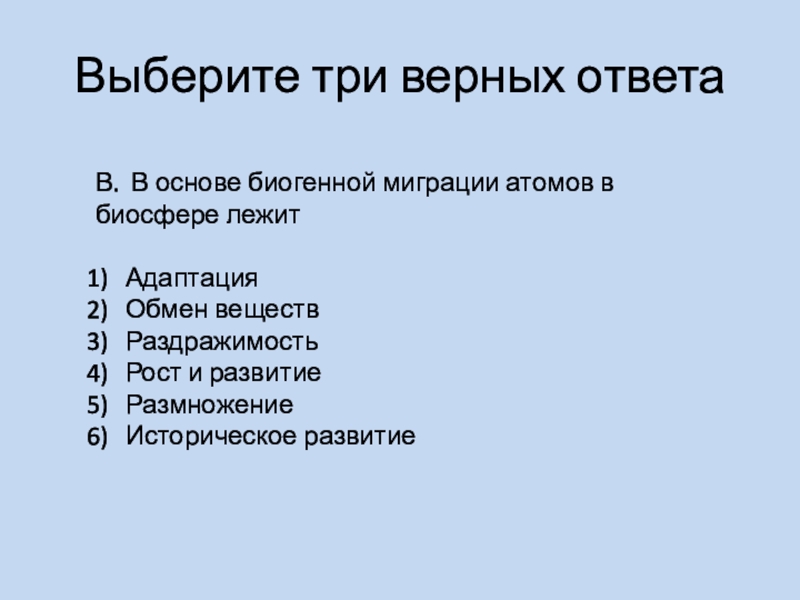 Выберите три верных ответа

В. В основе биогенной миграции атомов в биосфере лежит

1) Адаптация
2) Обмен веществ
3) Раздражимость
4) Рост и развитие
5) Размножение
6) Историческое развитие